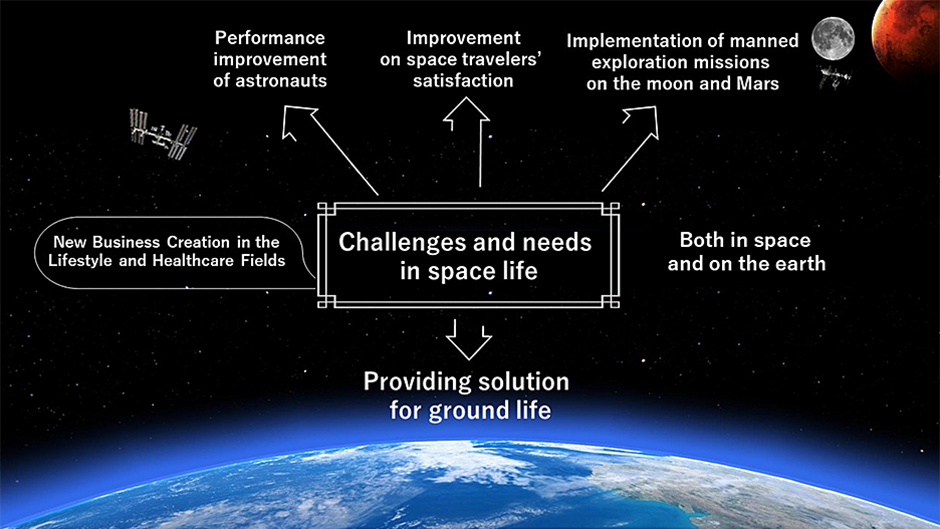 Performance improvement of astronauts

Improvement on space travelers' satisfaction

Implementation of manned exploration missions on the moon and Mars

New Business Creation in the Lifestyle and Healthcare Fields

Challenges and needs in space life

Both in space and on the earth

Providing solution for ground life